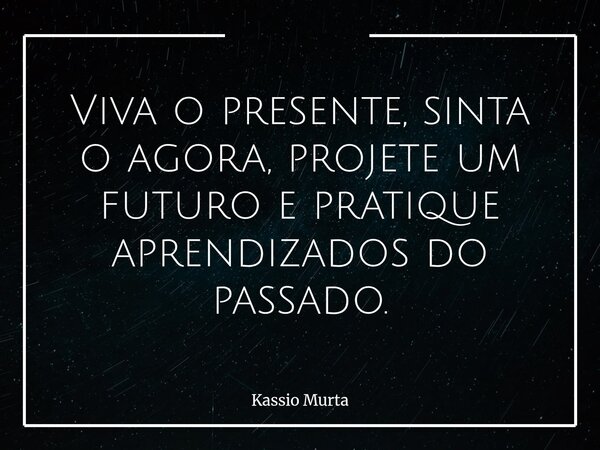 Viva o presente, sinta o agora, projete um futuro e pratique aprendizados do passado.

Kassio Murta